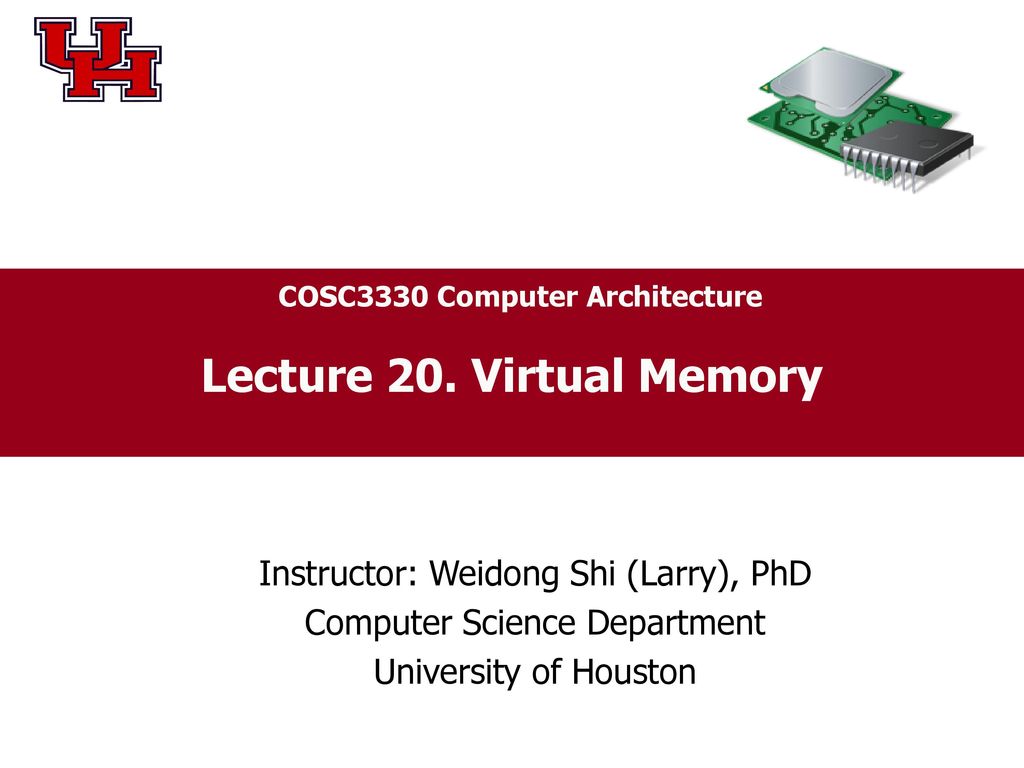 UH

COSC3330 Computer Architecture

Lecture 20. Virtual Memory

Instructor: Weidong Shi (Larry), PhD
Computer Science Department
University of Houston